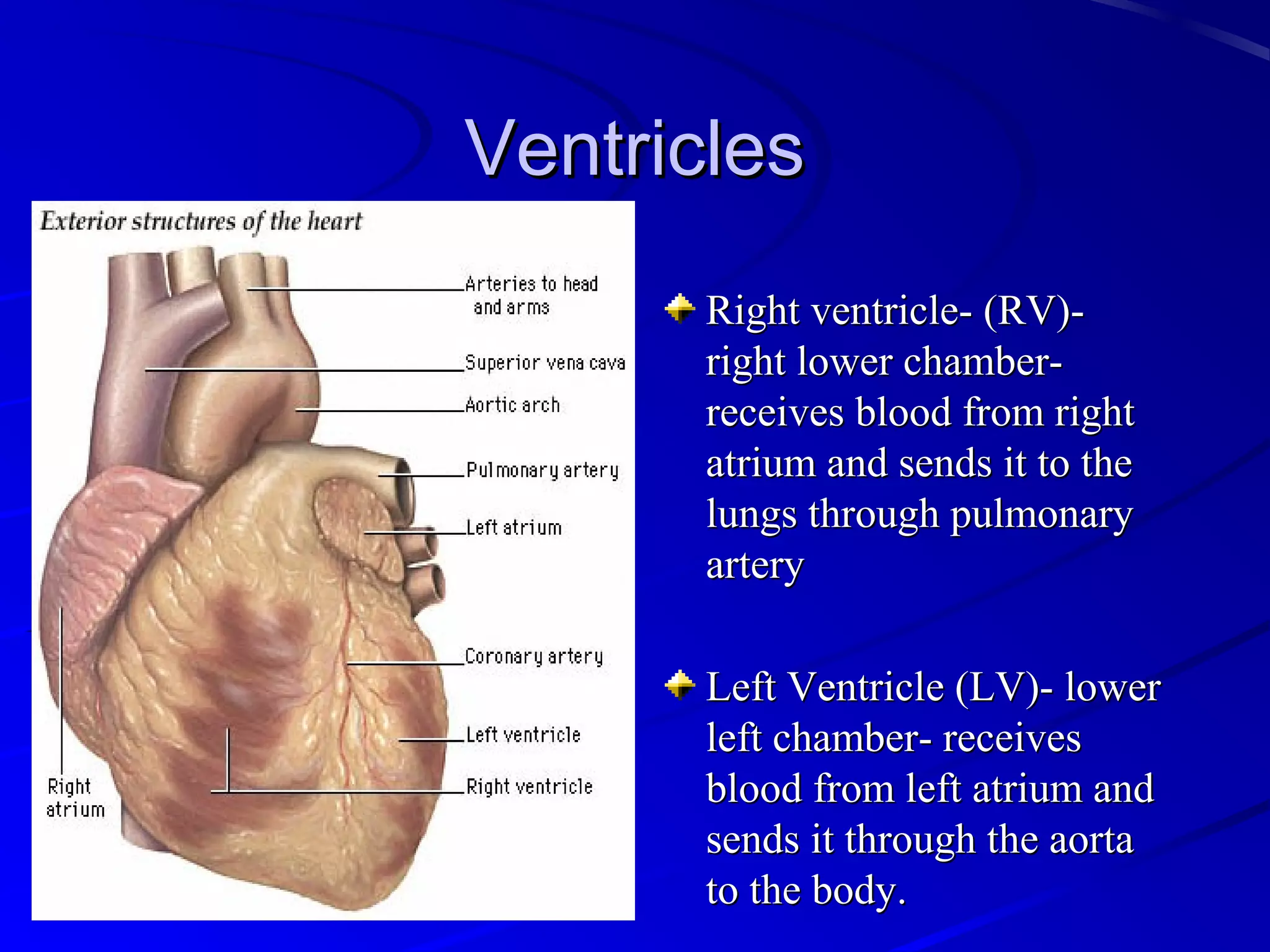 Ventricles

Exterior structures of the heart

Arteries to head and arms

Superior vena cava

Aortic arch

Pulmonary artery

Left atrium

Coronary artery

Left ventricle

Right ventricle

Right atrium

Right ventricle- (RV)- right lower chamber- receives blood from right atrium and sends it to the lungs through pulmonary artery

Left Ventricle (LV)- lower left chamber- receives blood from left atrium and sends it through the aorta to the body.